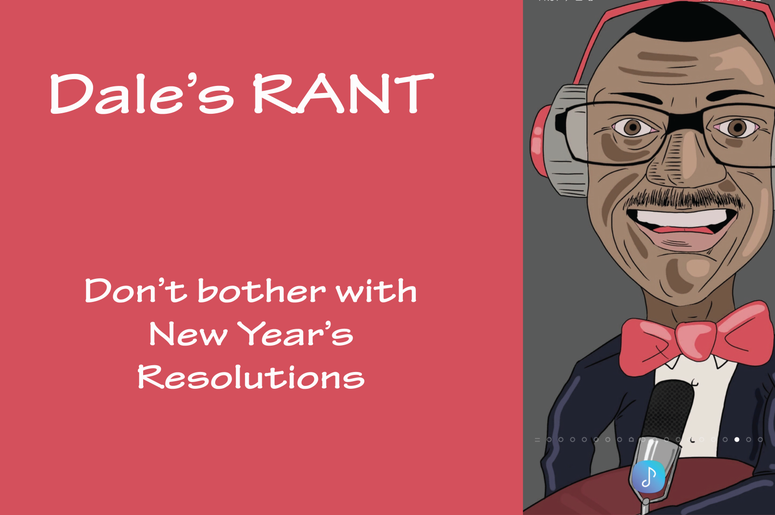 Dale's RANT

Don't bother with New Year's Resolutions